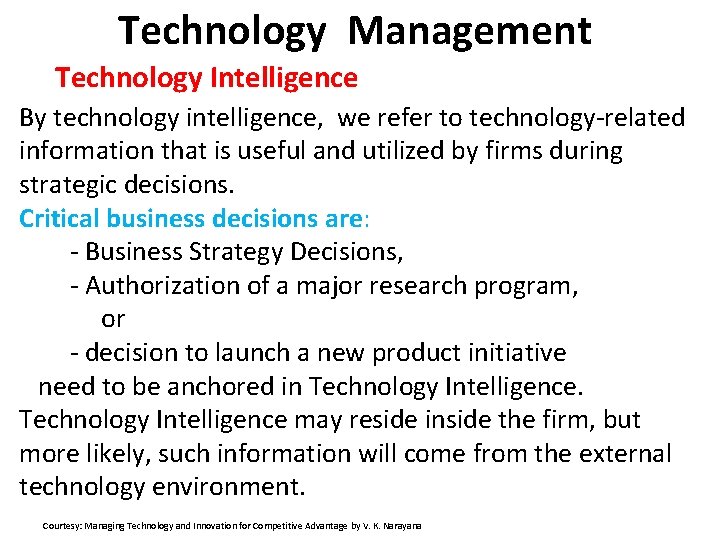 Technology Management

Technology Intelligence

By technology intelligence, we refer to technology-related information that is useful and utilized by firms during strategic decisions.

Critical business decisions are:

- Business Strategy Decisions,

- Authorization of a major research program,

or

- decision to launch a new product initiative

need to be anchored in Technology Intelligence.

Technology Intelligence may reside inside the firm, but more likely, such information will come from the external technology environment.

Courtesy: Managing Technology and Innovation for Competitive Advantage by V. K. Narayana